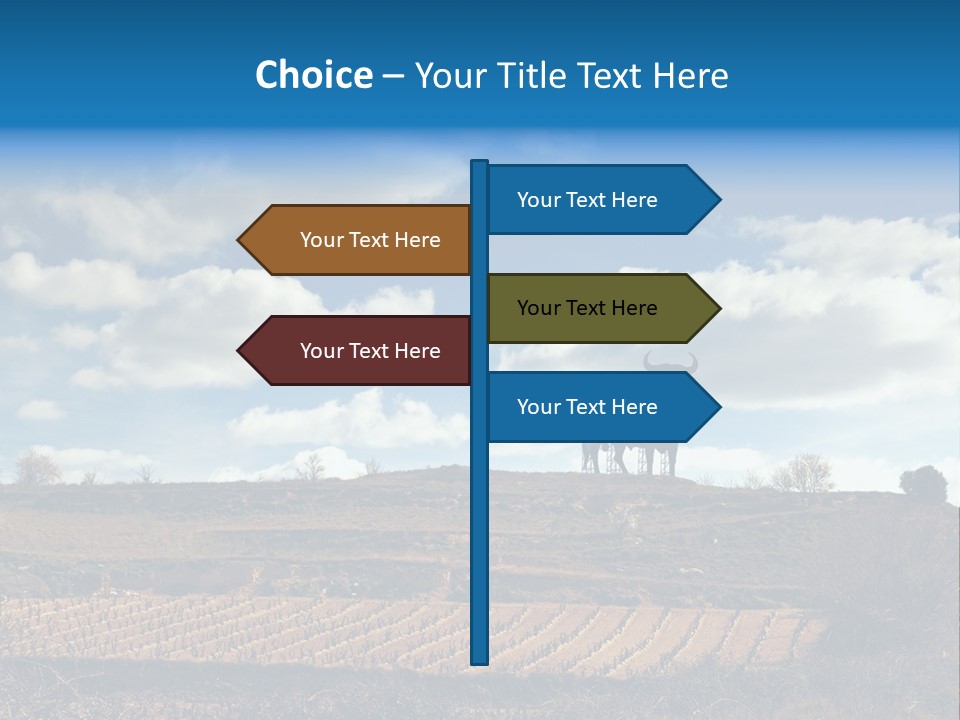 Choice – Your Title Text Here

Your Text Here

Your Text Here

Your Text Here

Your Text Here

Your Text Here